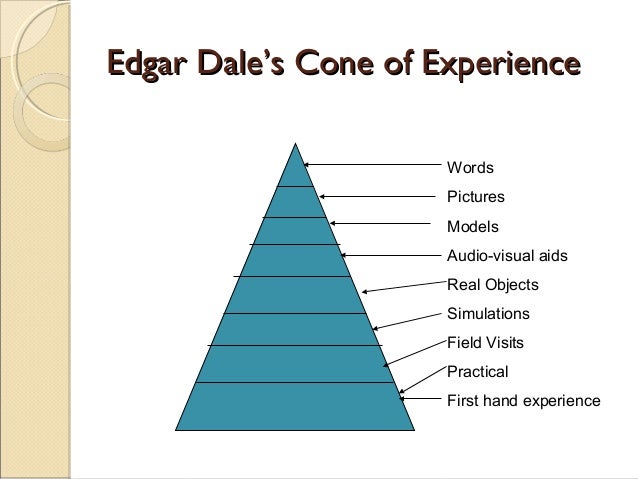 Edgar Dale's Cone of Experience

Words
Pictures
Models
Audio-visual aids
Real Objects
Simulations
Field Visits
Practical
First hand experience